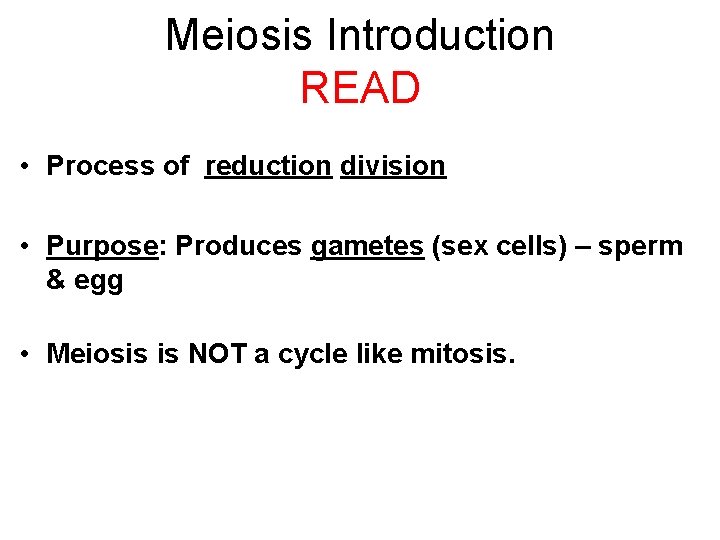 Meiosis Introduction
READ

• Process of reduction division

• Purpose: Produces gametes (sex cells) – sperm & egg

• Meiosis is NOT a cycle like mitosis.